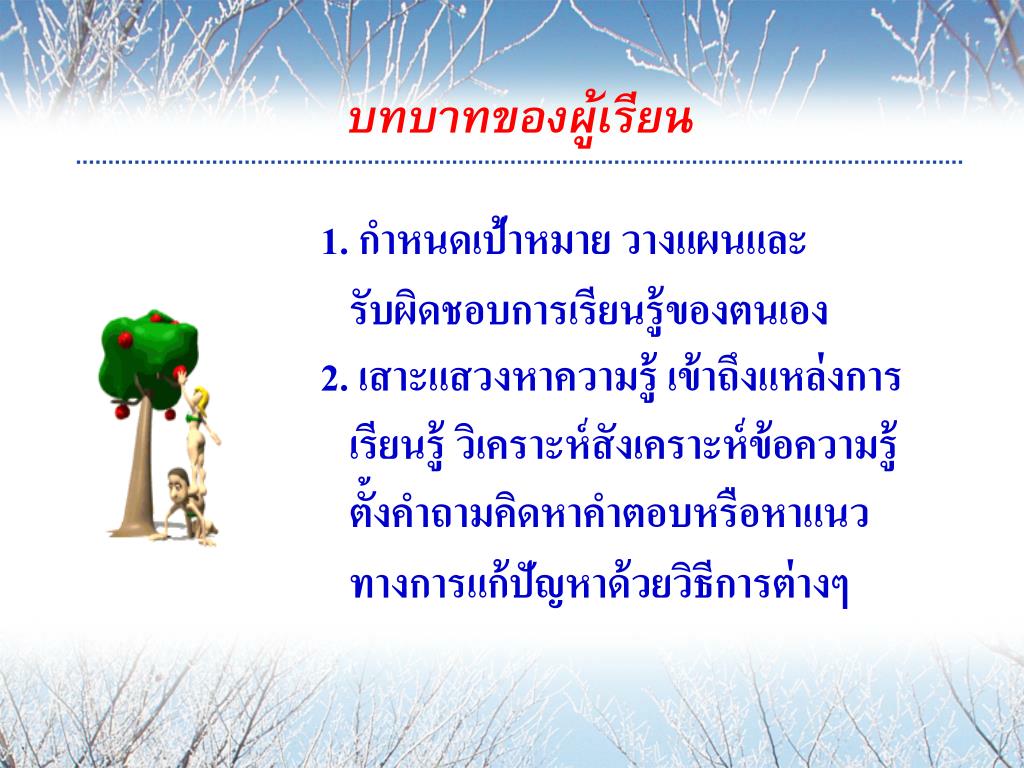 บทบาทของผู้เรียน

1. กำหนดเป้าหมาย วางแผนและรับผิดชอบการเรียนรู้ของตนเอง

2. เสาะแสวงหาความรู้ เข้าถึงแหล่งการเรียนรู้ วิเคราะห์สังเคราะห์ข้อความรู้ ตั้งคำถามคิดหาคำตอบหรือหาแนวทางการแก้ปัญหาด้วยวิธีการต่างๆ